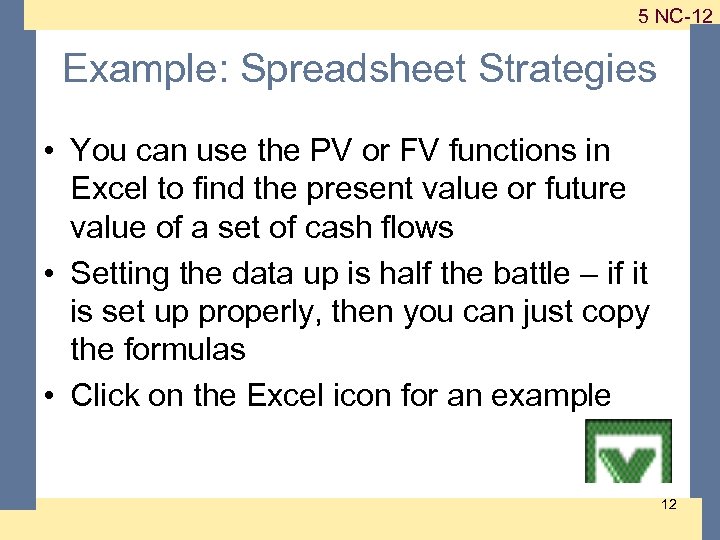 5 NC-12

Example: Spreadsheet Strategies

• You can use the PV or FV functions in Excel to find the present value or future value of a set of cash flows
• Setting the data up is half the battle – if it is set up properly, then you can just copy the formulas
• Click on the Excel icon for an example

12